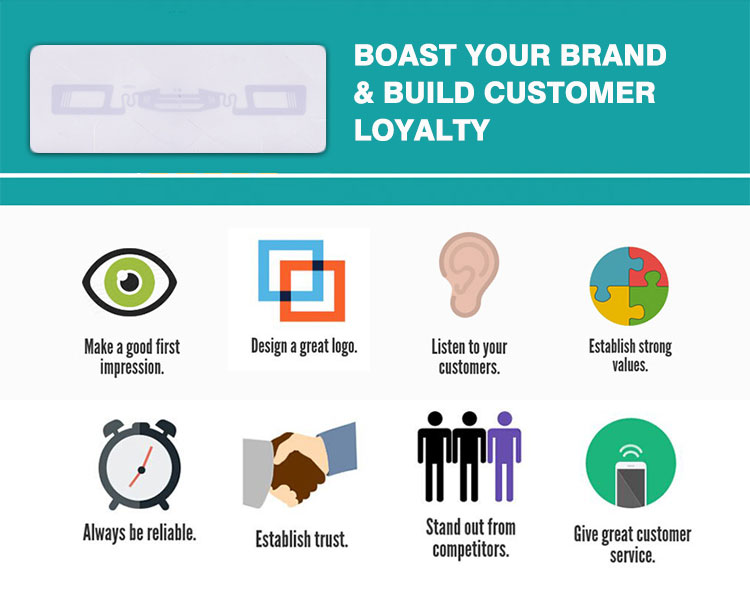 BOAST YOUR BRAND & BUILD CUSTOMER LOYALTY

Make a good first impression.

Design a great logo.

Listen to your customers.

Establish strong values.

Always be reliable.

Establish trust.

Stand out from competitors.

Give great customer service.